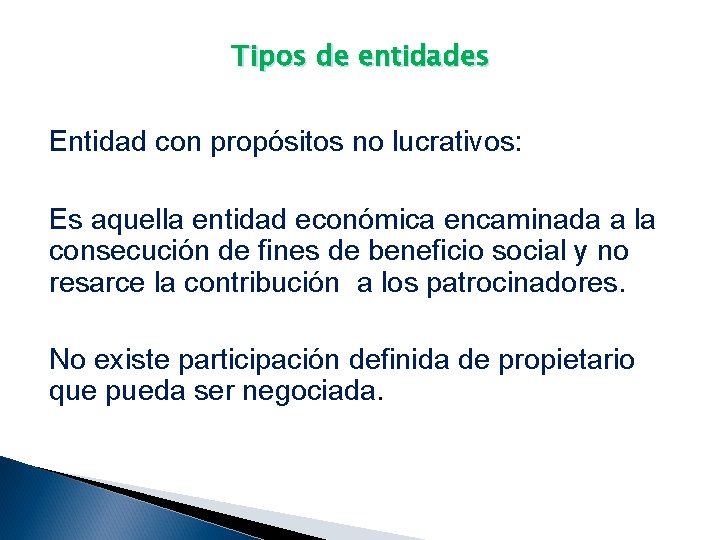 Tipos de entidades

Entidad con propósitos no lucrativos:

Es aquella entidad económica encaminada a la consecución de fines de beneficio social y no resarce la contribución  a los patrocinadores.

No existe participación definida de propietario que pueda ser negociada.